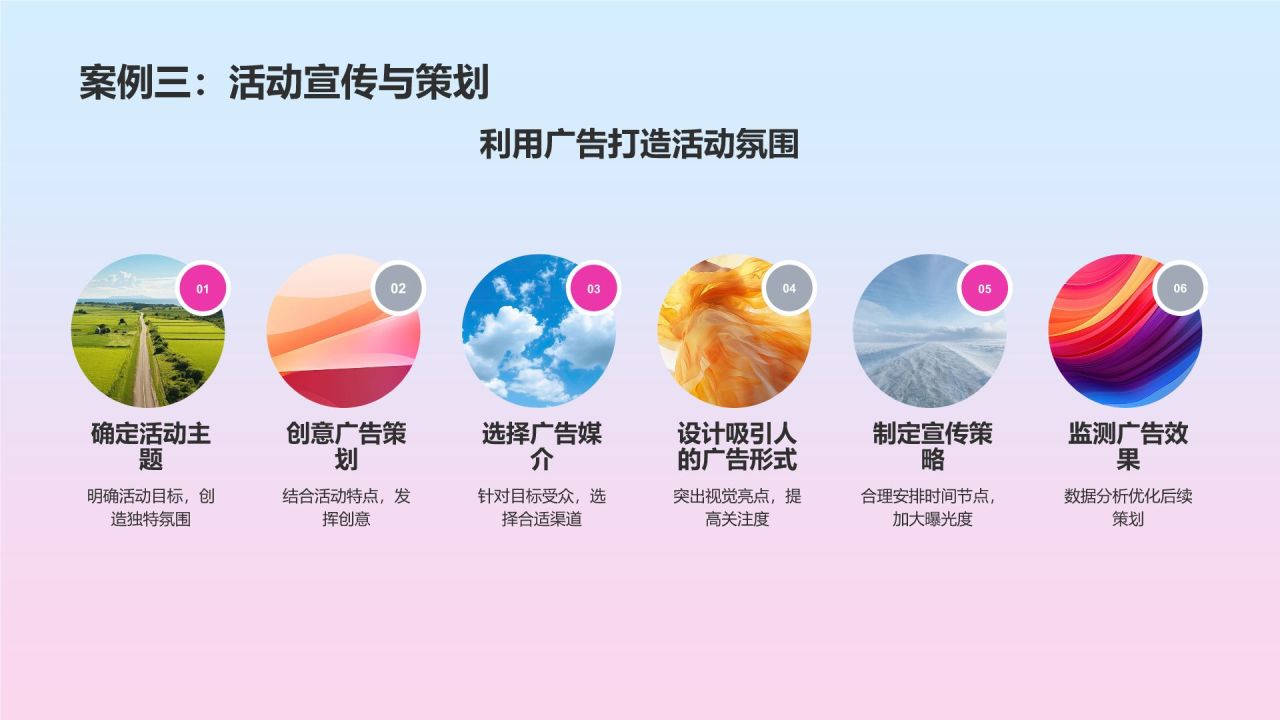 案例三：活动宣传与策划

利用广告打造活动氛围

01
确定活动主题
明确活动目标，创造独特氛围

02
创意广告策划
结合活动特点，发挥创意

03
选择广告媒介
针对目标受众，选择合适渠道

04
设计吸引人的广告形式
突出视觉亮点，提高关注度

05
制定宣传策略
合理安排时间节点，加大曝光度

06
监测广告效果
数据分析优化后续策划